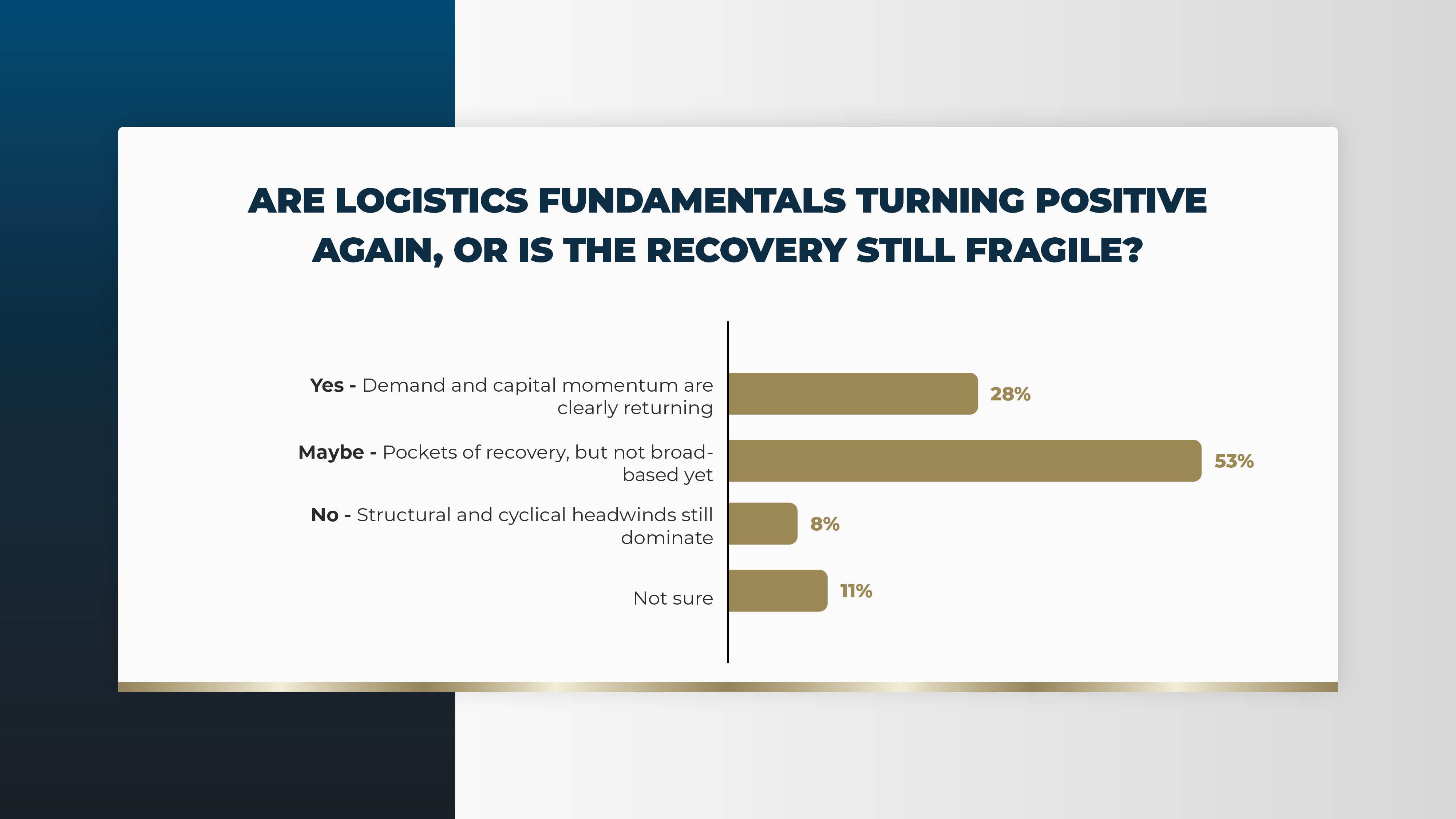 ARE LOGISTICS FUNDAMENTALS TURNING POSITIVE AGAIN, OR IS THE RECOVERY STILL FRAGILE?

Yes - Demand and capital momentum are clearly returning
28%

Maybe - Pockets of recovery, but not broad-based yet
53%

No - Structural and cyclical headwinds still dominate
8%

Not sure
11%